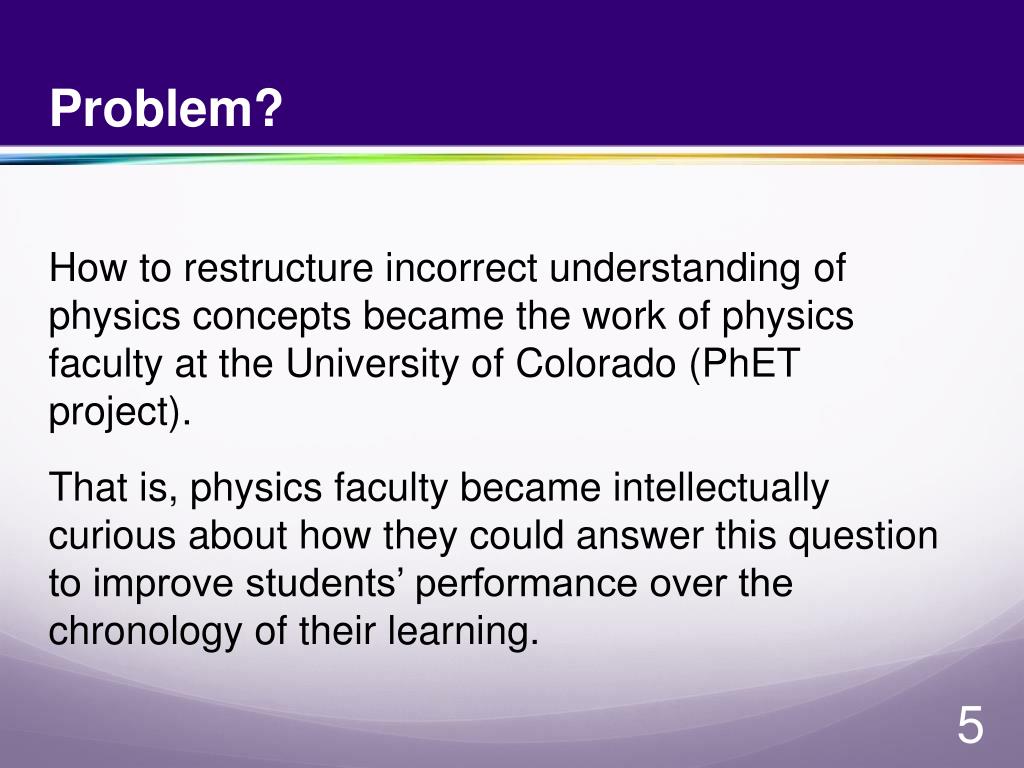 Problem?

How to restructure incorrect understanding of physics concepts became the work of physics faculty at the University of Colorado (PhET project).

That is, physics faculty became intellectually curious about how they could answer this question to improve students’ performance over the chronology of their learning.

5